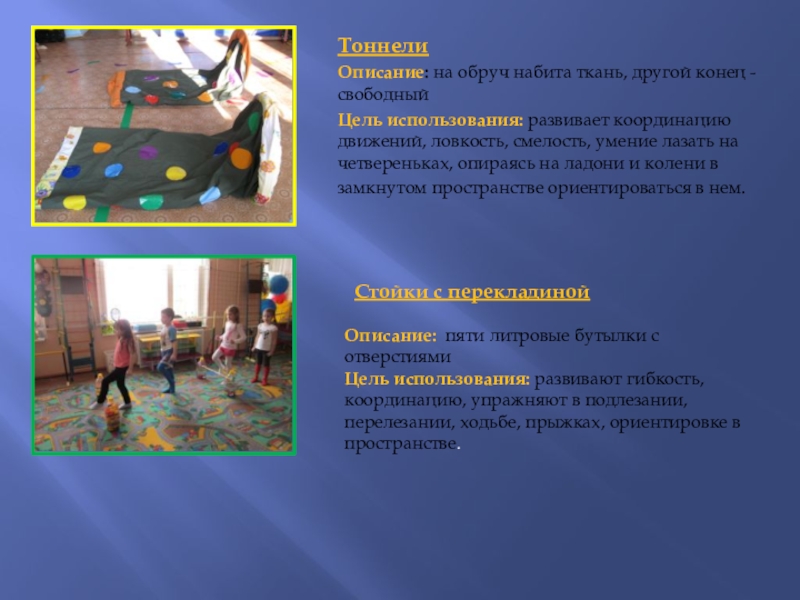 Тоннели

Описание: на обруч набита ткань, другой конец - свободный

Цель использования: развивает координацию движений, ловкость, смелость, умение лазать на четвереньках, опираясь на ладони и колени в замкнутом пространстве ориентироваться в нем.

Стойки с перекладиной

Описание: пяти литровые бутылки с отверстиями
Цель использования: развивают гибкость, координацию, упражняют в подлезании, перелезании, ходьбе, прыжках, ориентировке в пространстве.